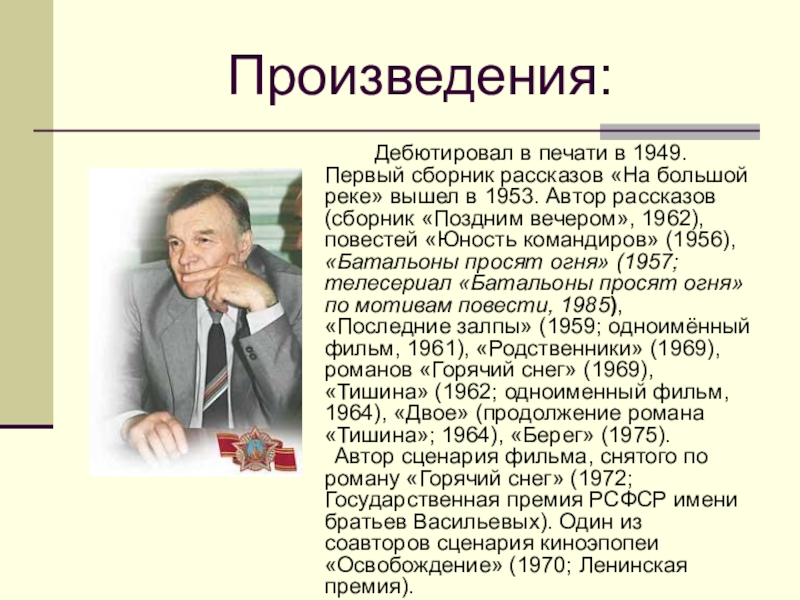 Произведения:

Дебютировал в печати в 1949. Первый сборник рассказов «На большой реке» вышел в 1953. Автор рассказов (сборник «Поздним вечером», 1962), повестей «Юность командиров» (1956), «Батальоны просят огня» (1957; телесериал «Батальоны просят огня» по мотивам повести, 1985), «Последние залпы» (1959; одноимённый фильм, 1961), «Родственники» (1969), романов «Горячий снег» (1969), «Тишина» (1962; одноименный фильм, 1964), «Двое» (продолжение романа «Тишина»; 1964), «Берег» (1975).

Автор сценария фильма, снятого по роману «Горячий снег» (1972; Государственная премия РСФСР имени братьев Васильевых). Один из соавторов сценария киноэпопеи «Освобождение» (1970; Ленинская премия).